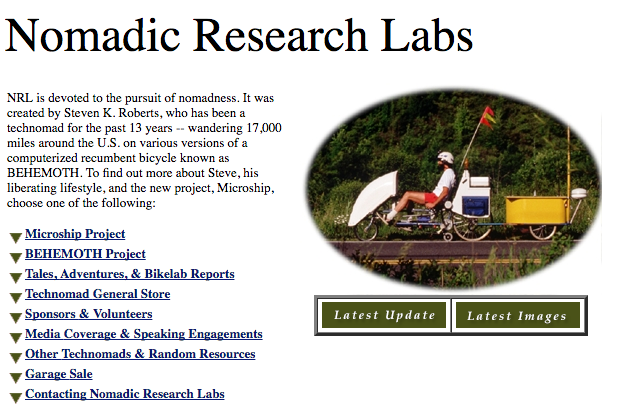 Nomadic Research Labs

NRL is devoted to the pursuit of nomadness. It was created by Steven K. Roberts, who has been a technomad for the past 13 years -- wandering 17,000 miles around the U.S. on various versions of a computerized recumbent bicycle known as BEHEMOTH. To find out more about Steve, his liberating lifestyle, and the new project, Microship, choose one of the following:

Microship Project
BEHEMOTH Project
Tales, Adventures, & Bikelab Reports
Technomad General Store
Sponsors & Volunteers
Media Coverage & Speaking Engagements
Other Technomads & Random Resources
Garage Sale
Contacting Nomadic Research Labs

Latest Update
Latest Images